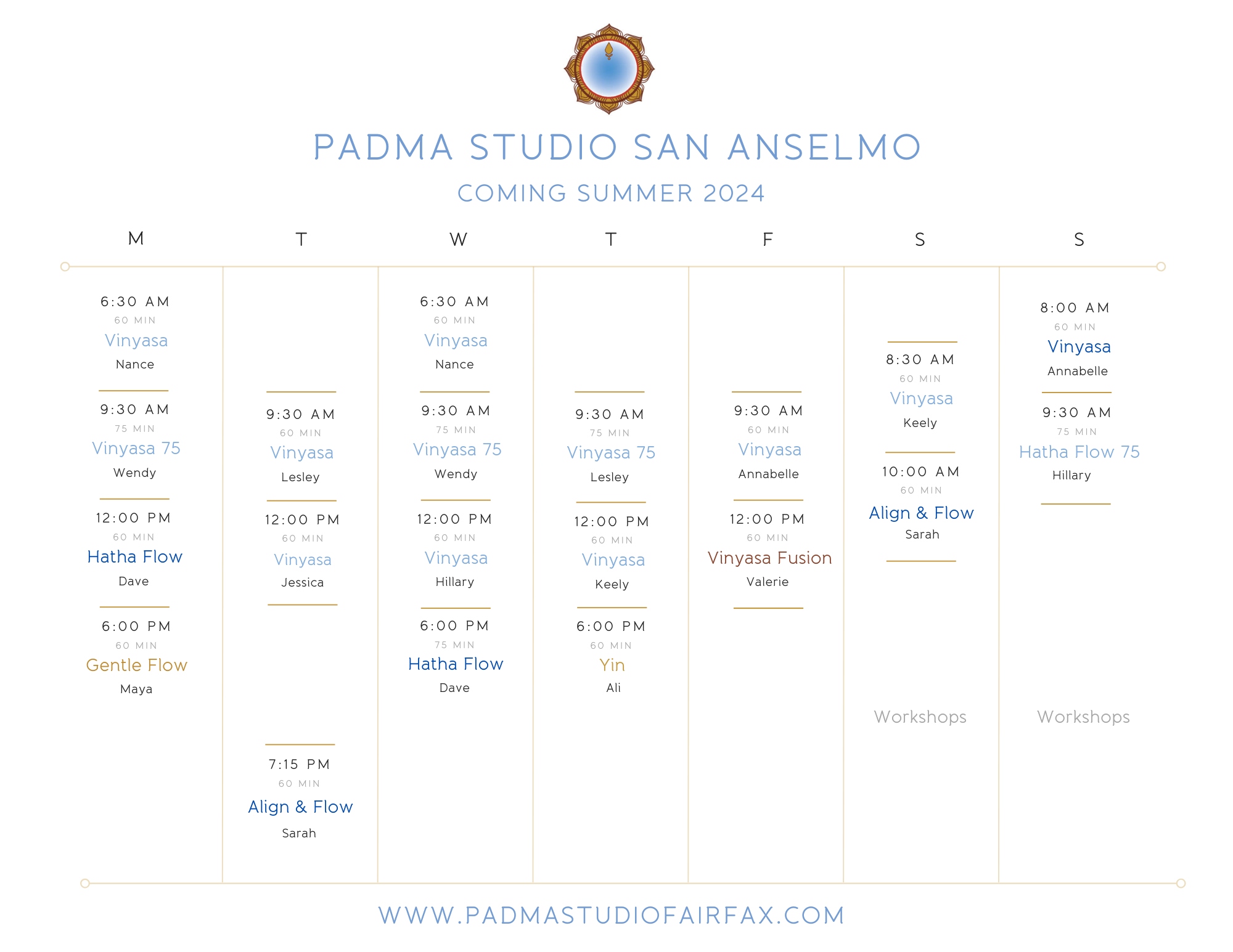 PADMA STUDIO SAN ANSELMO

COMING SUMMER 2024

M

6:30 AM
60 MIN
Vinyasa
Nance

9:30 AM
75 MIN
Vinyasa 75
Wendy

12:00 PM
60 MIN
Hatha Flow
Dave

6:00 PM
60 MIN
Gentle Flow
Maya

T

9:30 AM
60 MIN
Vinyasa
Lesley

12:00 PM
60 MIN
Vinyasa
Jessica

7:15 PM
60 MIN
Align & Flow
Sarah

W

6:30 AM
60 MIN
Vinyasa
Nance

9:30 AM
75 MIN
Vinyasa 75
Wendy

12:00 PM
60 MIN
Vinyasa
Hillary

6:00 PM
75 MIN
Hatha Flow
Dave

T

9:30 AM
75 MIN
Vinyasa 75
Lesley

12:00 PM
60 MIN
Vinyasa
Keely

6:00 PM
60 MIN
Yin
Ali

F

9:30 AM
60 MIN
Vinyasa
Annabelle

12:00 PM
60 MIN
Vinyasa Fusion
Valerie

S

8:30 AM
60 MIN
Vinyasa
Keely

10:00 AM
60 MIN
Align & Flow
Sarah

Workshops

S

8:00 AM
60 MIN
Vinyasa
Annabelle

9:30 AM
75 MIN
Hatha Flow 75
Hillary

Workshops

WWW.PADMASTUDIOFAIRFAX.COM